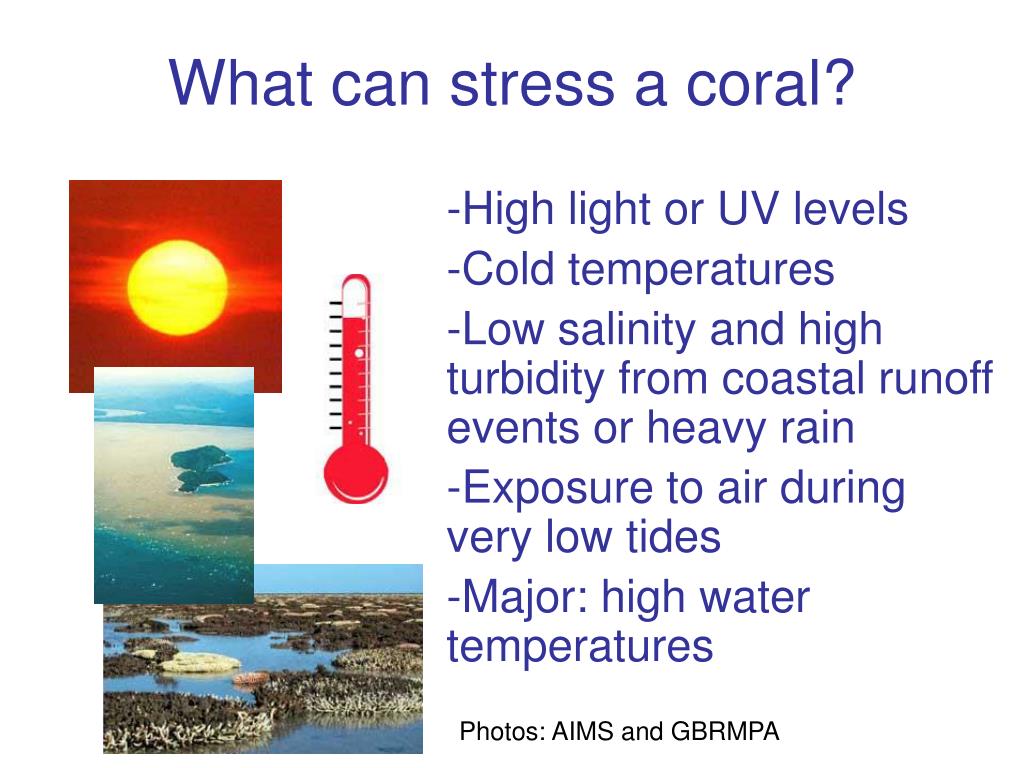 What can stress a coral?

-High light or UV levels

-Cold temperatures

-Low salinity and high turbidity from coastal runoff events or heavy rain

-Exposure to air during very low tides

-Major: high water temperatures

Photos: AIMS and GBRMPA